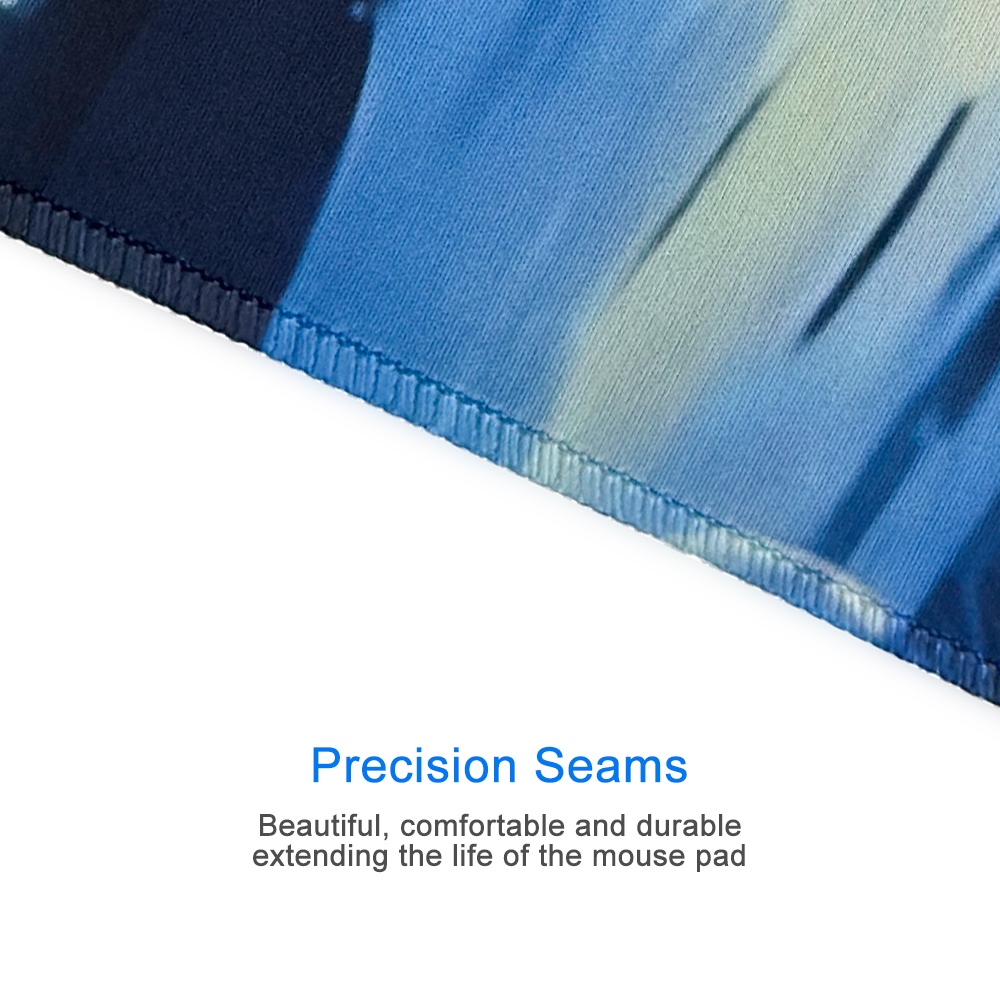 Precision Seams

Beautiful, comfortable and durable extending the life of the mouse pad